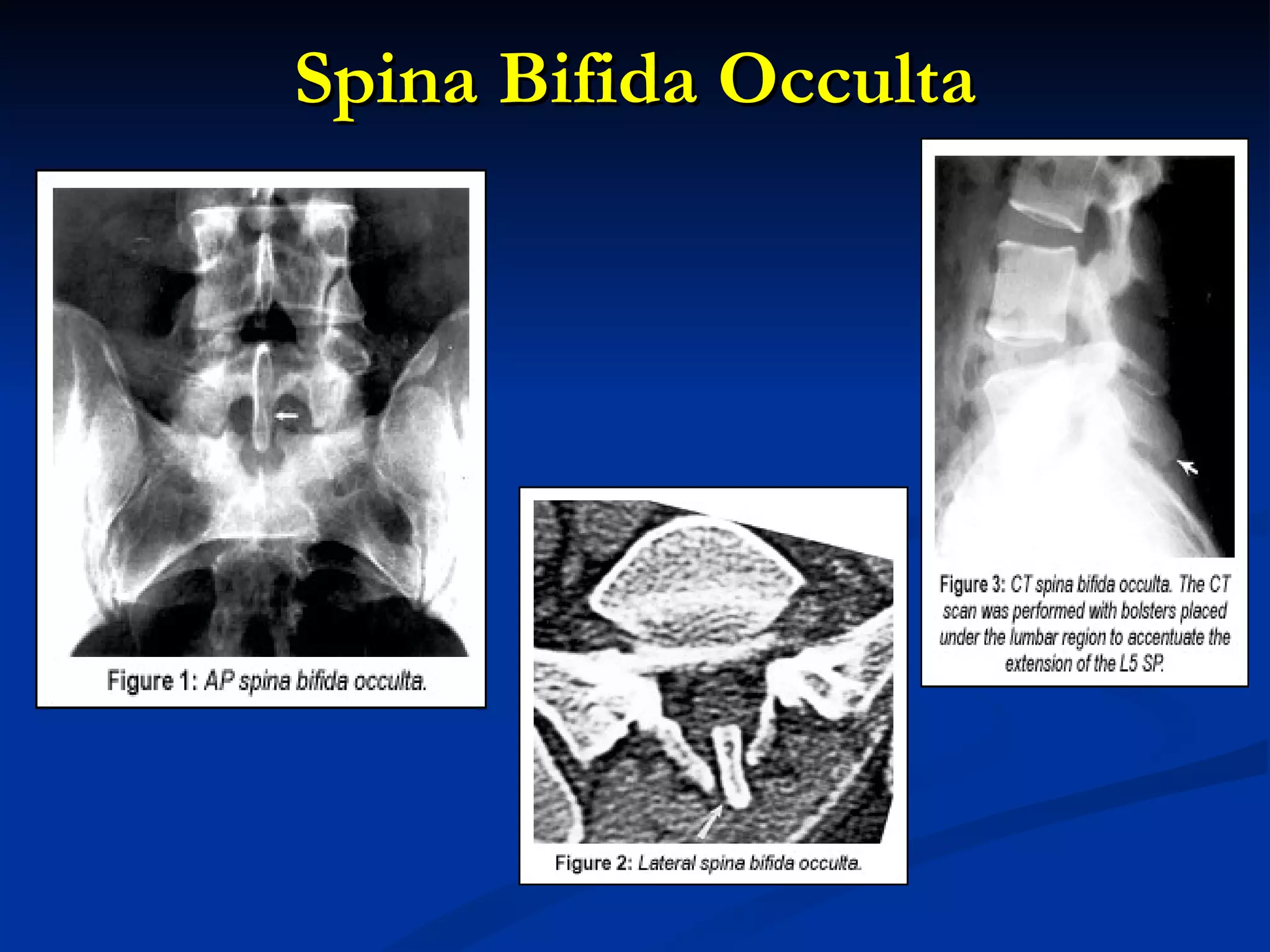 Spina Bifida Occulta

Figure 1: AP spina bifida occulta.

Figure 2: Lateral spina bifida occulta.

Figure 3: CT spina bifida occulta. The CT scan was performed with bolsters placed under the lumbar region to accentuate the extension of the L5 SP.